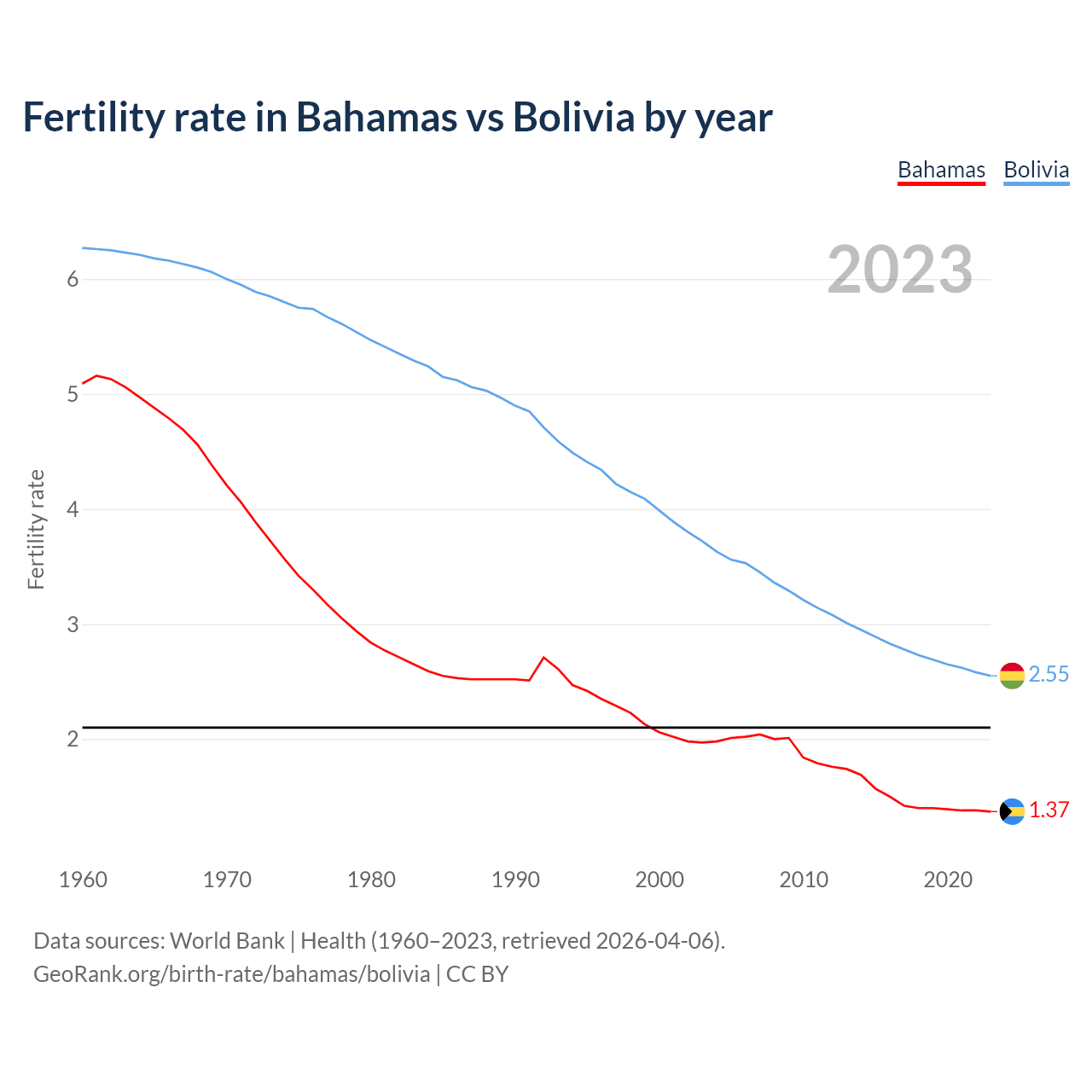 Fertility rate in Bahamas vs Bolivia by year

Bahamas Bolivia

2023

Fertility rate

6
5
4
3
2

2.55
1.37

1960 1970 1980 1990 2000 2010 2020

Data sources: World Bank | Health (1960–2023, retrieved 2026-04-06).
GeoRank.org/birth-rate/bahamas/bolivia | CC BY